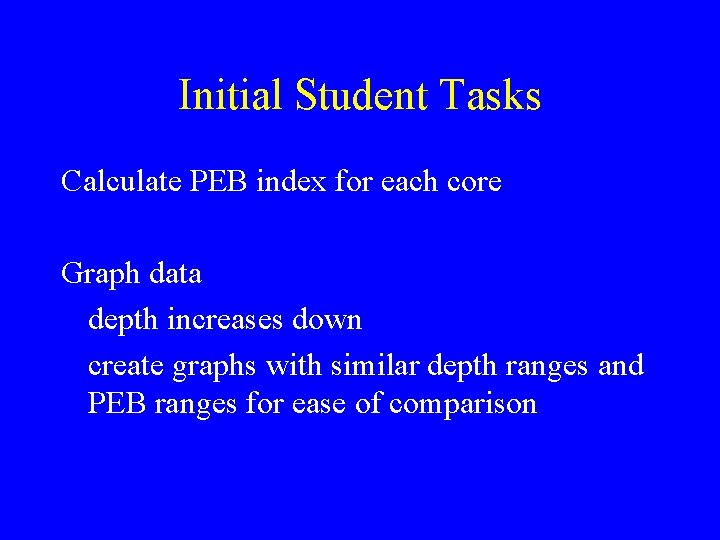 Initial Student Tasks

Calculate PEB index for each core

Graph data

depth increases down

create graphs with similar depth ranges and PEB ranges for ease of comparison